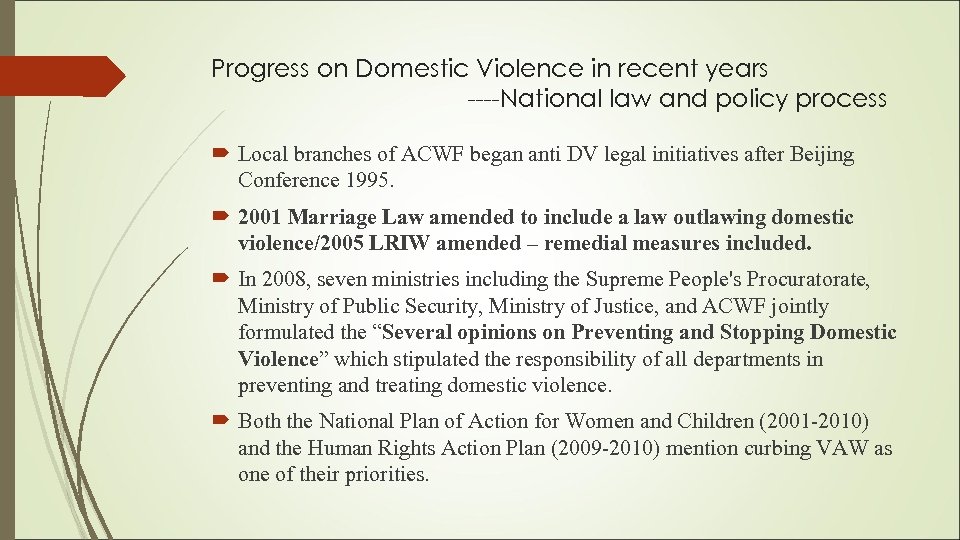 Progress on Domestic Violence in recent years
----National law and policy process

Local branches of ACWF began anti DV legal initiatives after Beijing Conference 1995.

2001 Marriage Law amended to include a law outlawing domestic violence/2005 LRIW amended – remedial measures included.

In 2008, seven ministries including the Supreme People's Procuratorate, Ministry of Public Security, Ministry of Justice, and ACWF jointly formulated the “Several opinions on Preventing and Stopping Domestic Violence” which stipulated the responsibility of all departments in preventing and treating domestic violence.

Both the National Plan of Action for Women and Children (2001-2010) and the Human Rights Action Plan (2009-2010) mention curbing VAW as one of their priorities.